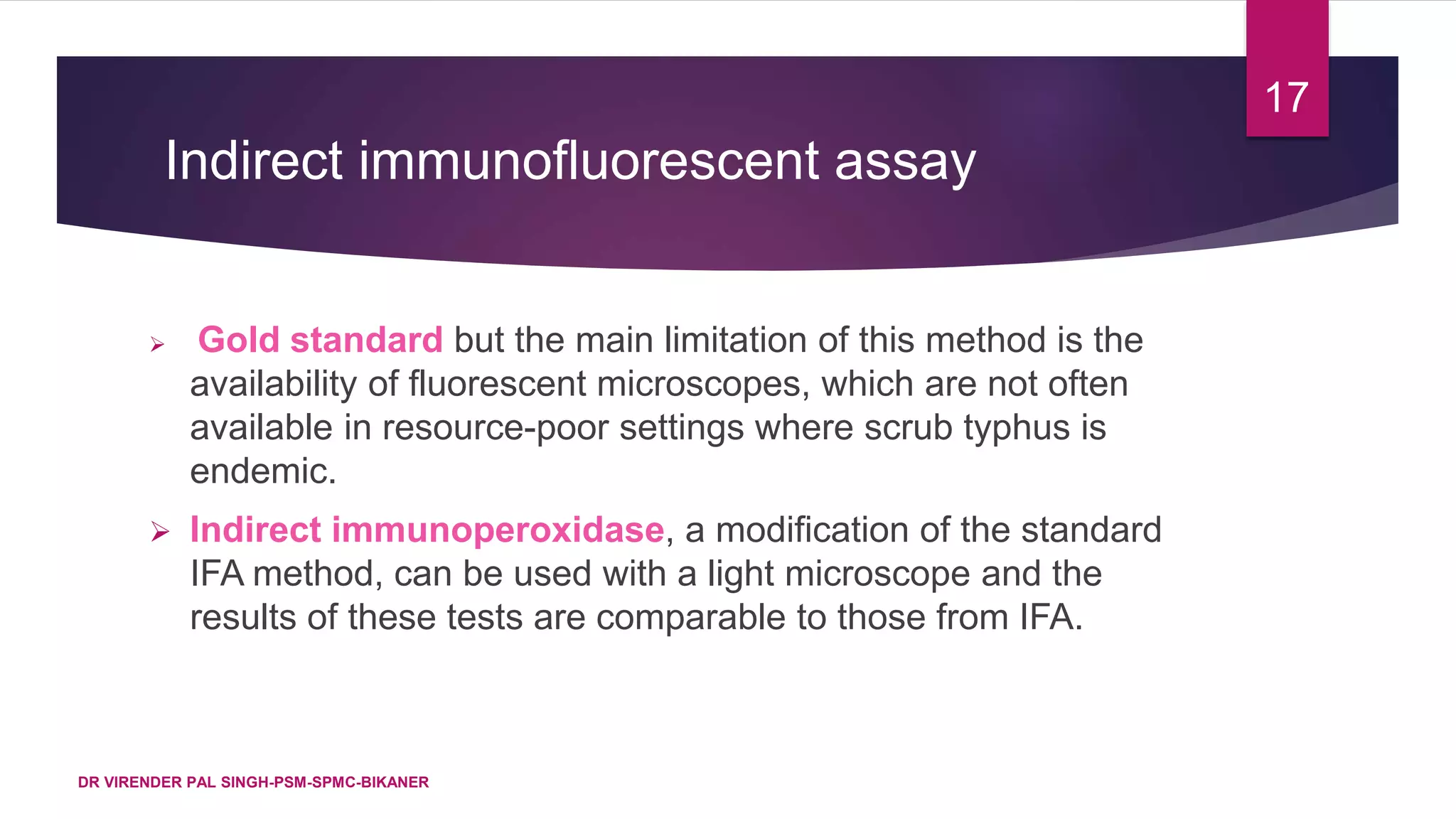 17

Indirect immunofluorescent assay

➢ Gold standard but the main limitation of this method is the availability of fluorescent microscopes, which are not often available in resource-poor settings where scrub typhus is endemic.

➢ Indirect immunoperoxidase, a modification of the standard IFA method, can be used with a light microscope and the results of these tests are comparable to those from IFA.

DR VIRENDER PAL SINGH-PSM-SPMC-BIKANER